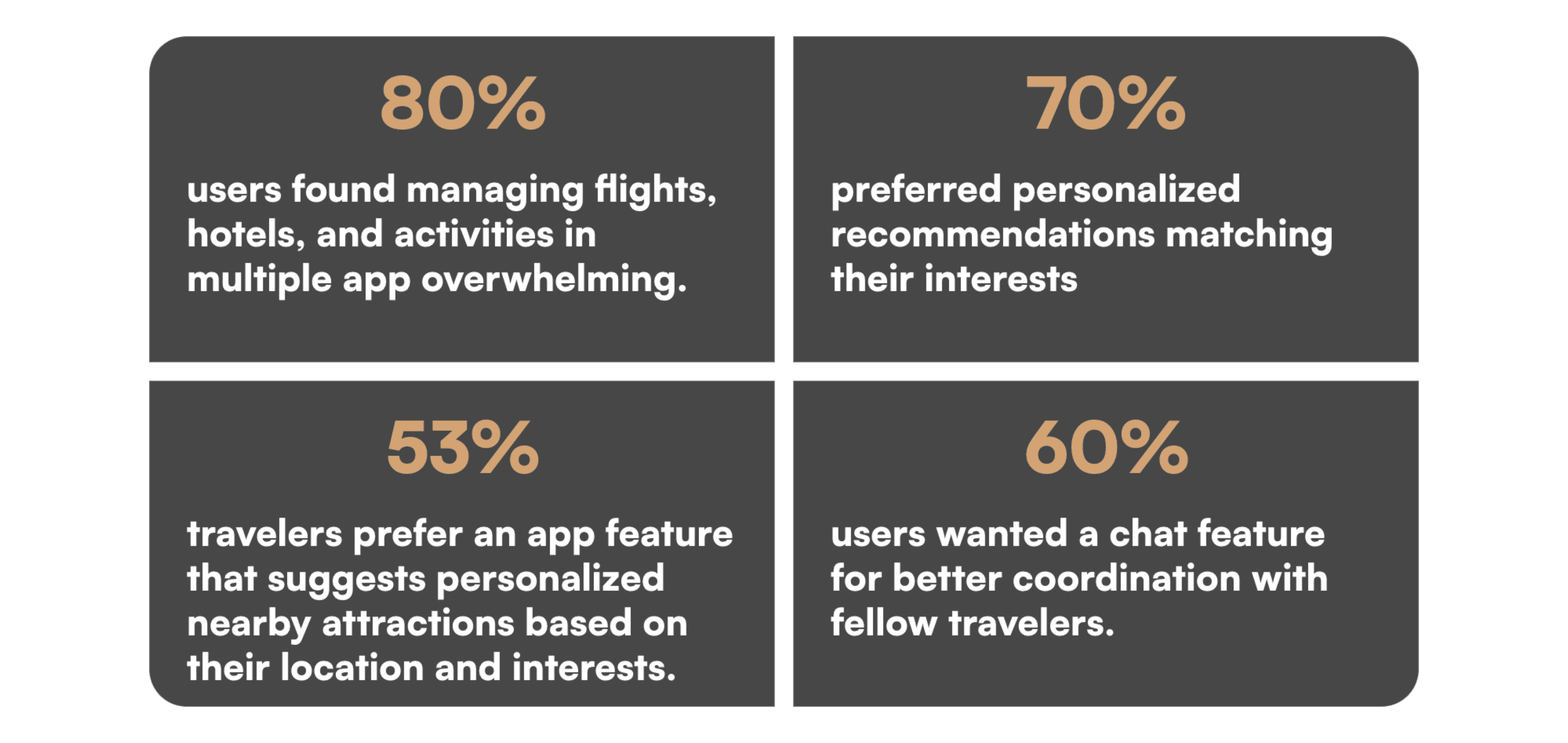 80%

users found managing flights, hotels, and activities in multiple app overwhelming.

70%

preferred personalized recommendations matching their interests

53%

travelers prefer an app feature that suggests personalized nearby attractions based on their location and interests.

60%

users wanted a chat feature for better coordination with fellow travelers.